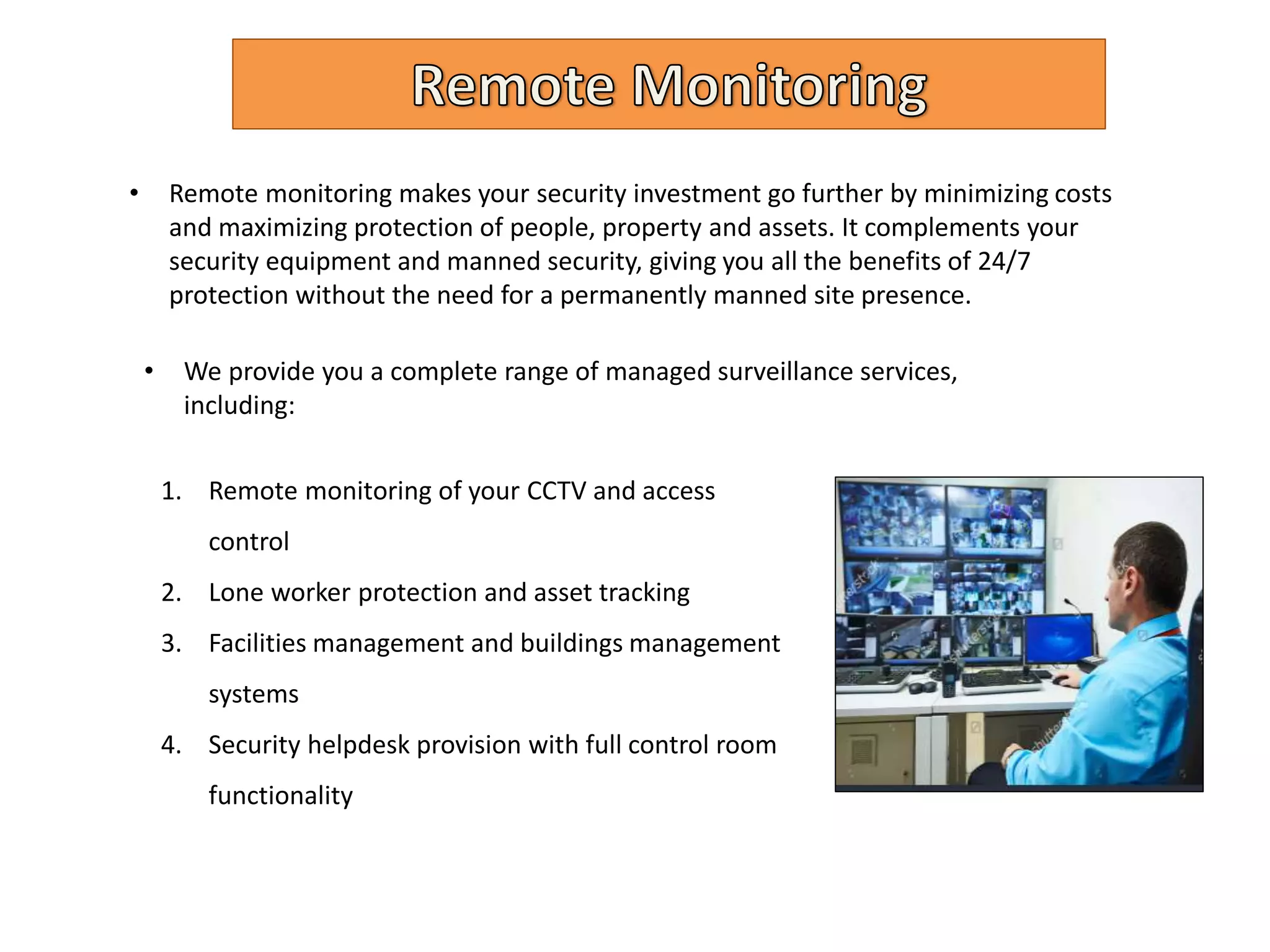 Remote Monitoring

• Remote monitoring makes your security investment go further by minimizing costs and maximizing protection of people, property and assets. It complements your security equipment and manned security, giving you all the benefits of 24/7 protection without the need for a permanently manned site presence.

• We provide you a complete range of managed surveillance services, including:

1. Remote monitoring of your CCTV and access control
2. Lone worker protection and asset tracking
3. Facilities management and buildings management systems
4. Security helpdesk provision with full control room functionality